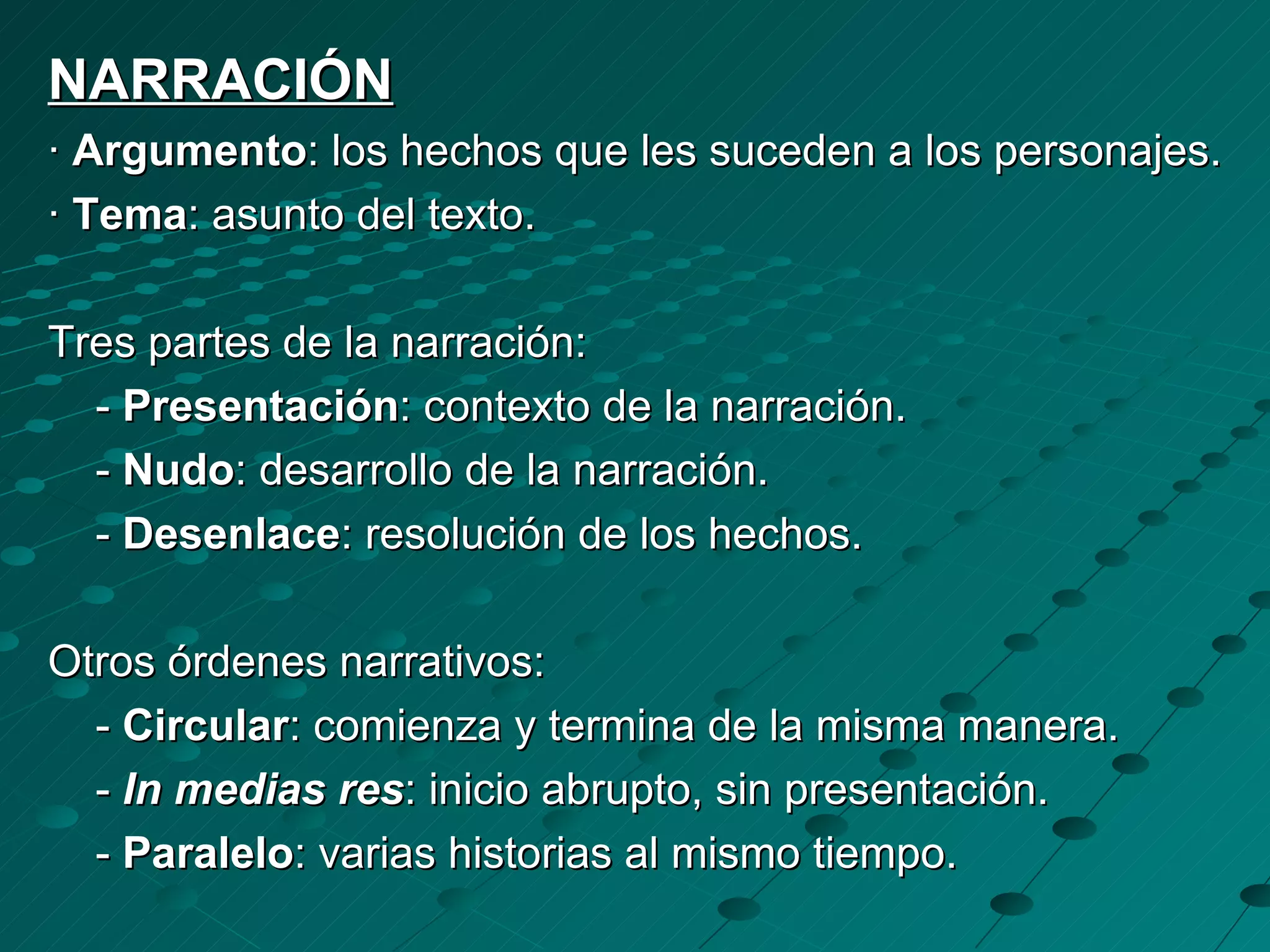 NARRACIÓN

· Argumento: los hechos que les suceden a los personajes.
· Tema: asunto del texto.

Tres partes de la narración:
- Presentación: contexto de la narración.
- Nudo: desarrollo de la narración.
- Desenlace: resolución de los hechos.

Otros órdenes narrativos:
- Circular: comienza y termina de la misma manera.
- In medias res: inicio abrupto, sin presentación.
- Paralelo: varias historias al mismo tiempo.